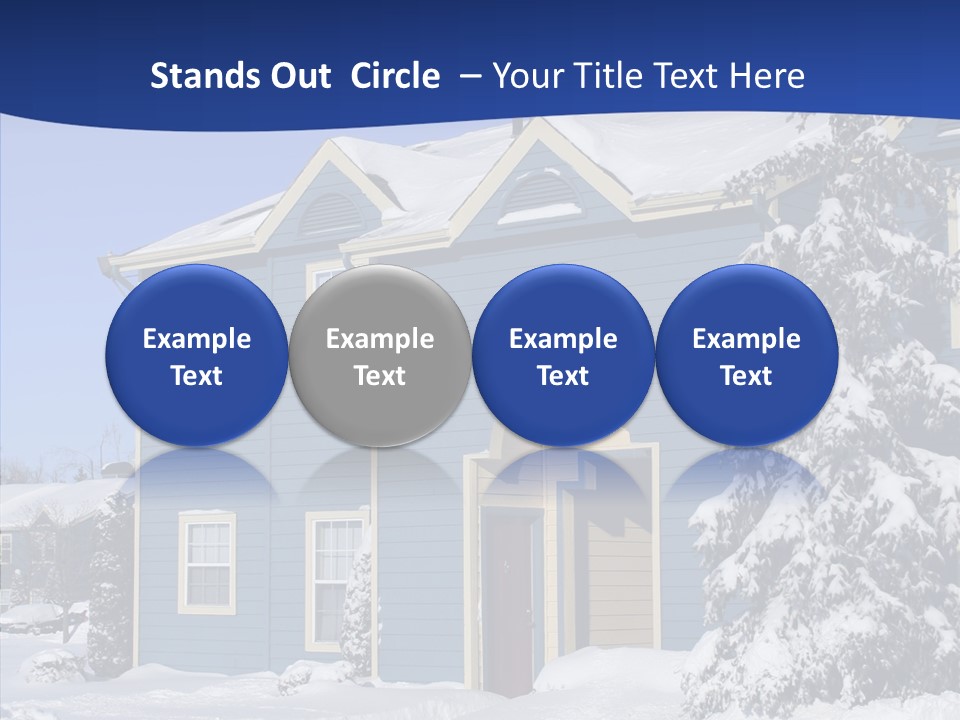 Stands Out Circle – Your Title Text Here

Example Text

Example Text

Example Text

Example Text